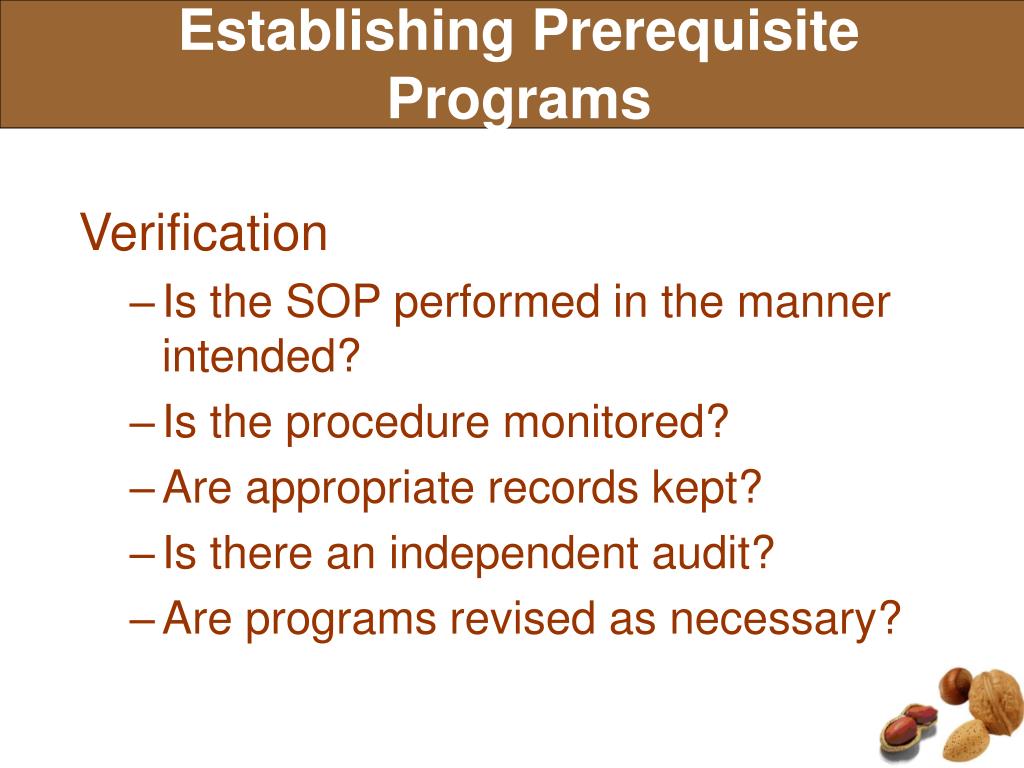 Establishing Prerequisite Programs

Verification
– Is the SOP performed in the manner intended?
– Is the procedure monitored?
– Are appropriate records kept?
– Is there an independent audit?
– Are programs revised as necessary?